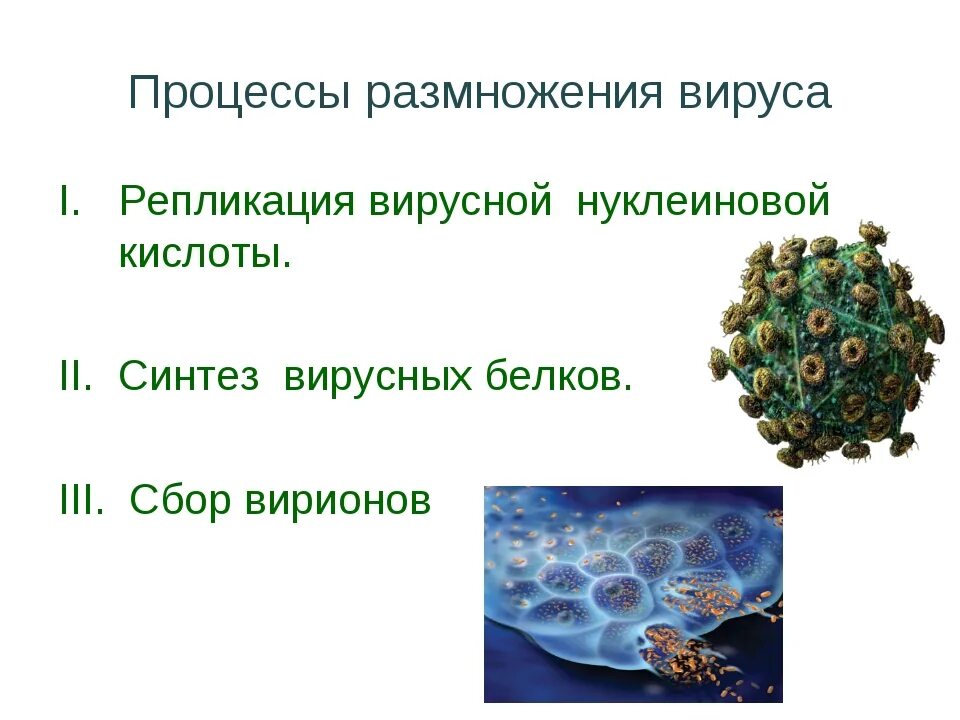 Процессы размножения вируса

I. Репликация вирусной нуклеиновой кислоты.

II. Синтез вирусных белков.

III. Сбор вирионов